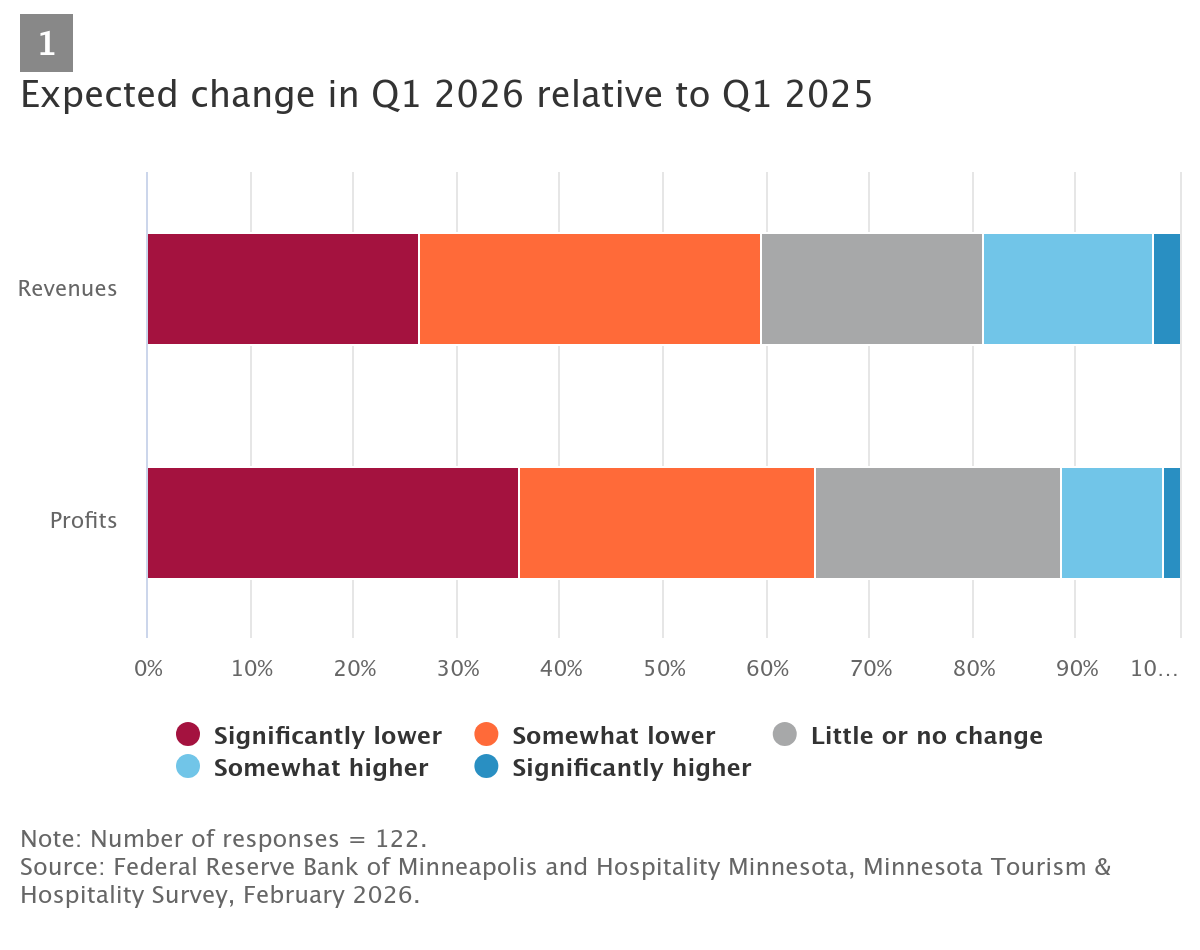 1

Expected change in Q1 2026 relative to Q1 2025

Revenues

Profits

0% 10% 20% 30% 40% 50% 60% 70% 80% 90% 10...

Significantly lower
Somewhat lower
Little or no change
Somewhat higher
Significantly higher

Note: Number of responses = 122.
Source: Federal Reserve Bank of Minneapolis and Hospitality Minnesota, Minnesota Tourism & Hospitality Survey, February 2026.